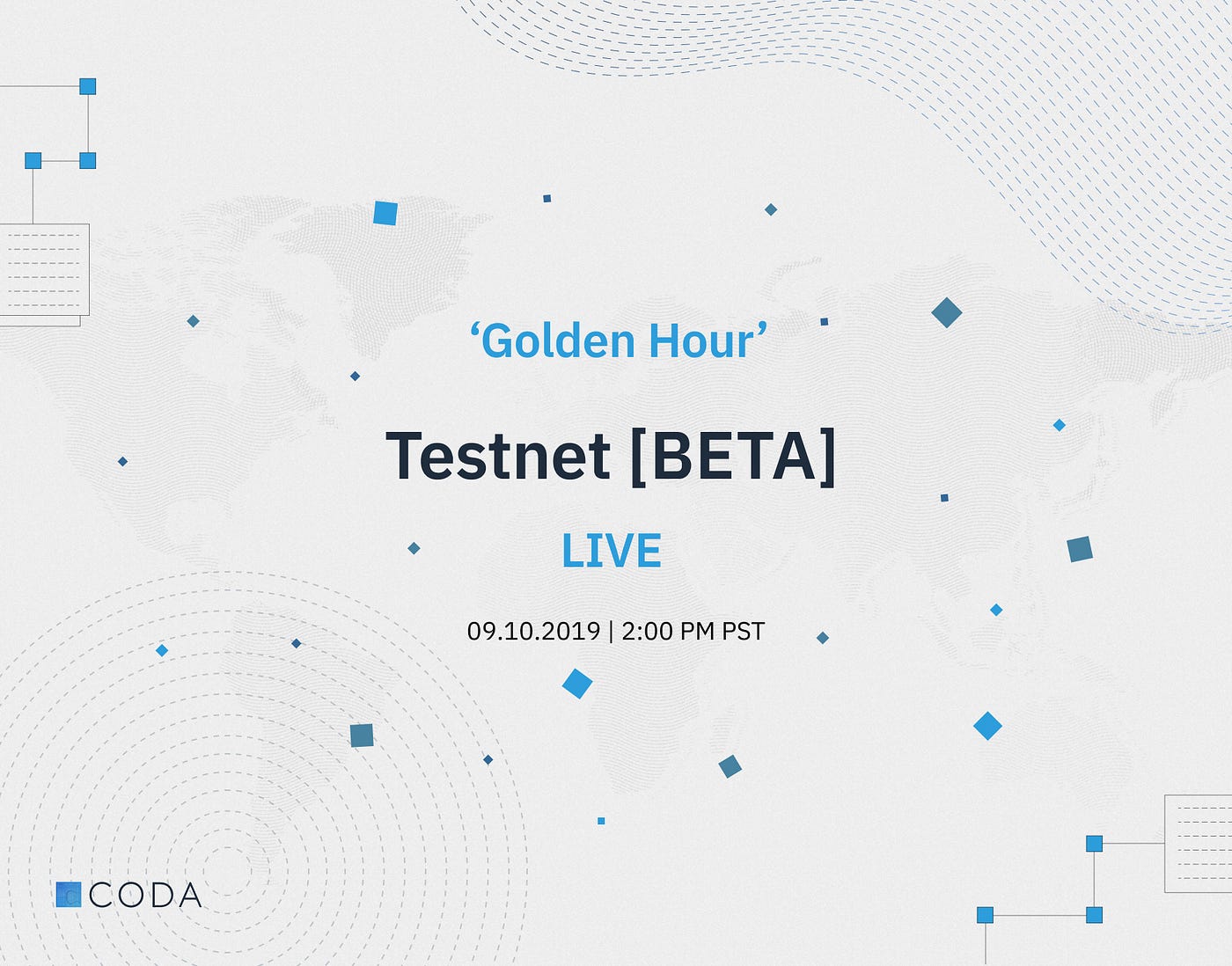 ‘Golden Hour’

Testnet [BETA]

LIVE

09.10.2019 | 2:00 PM PST

CODA